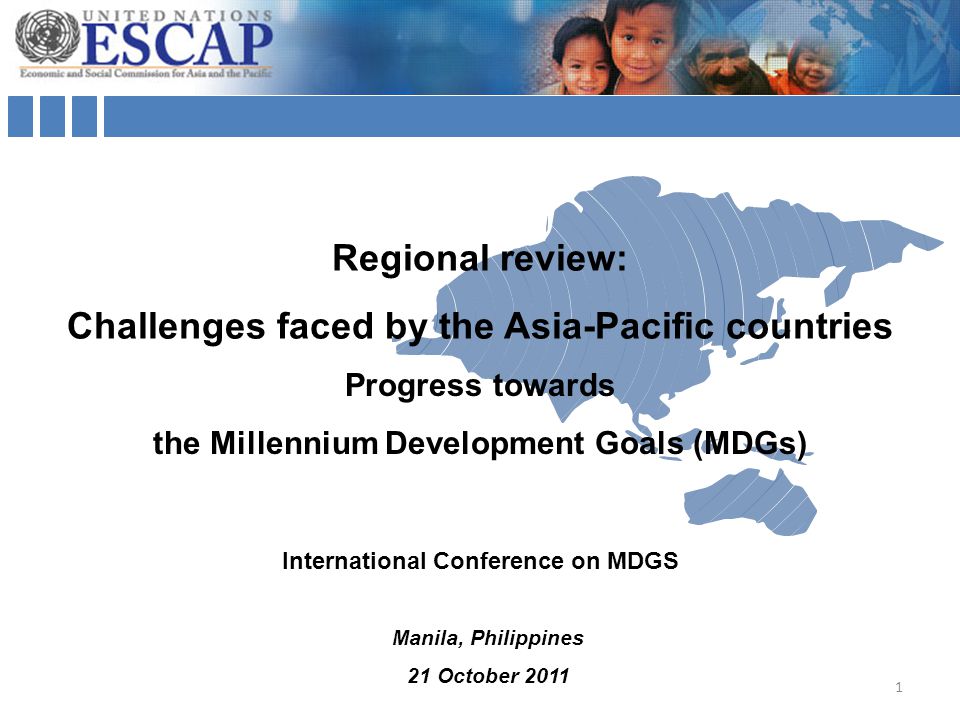 UNITED NATIONS
ESCAP
Economic and Social Commission for Asia and the Pacific

Regional review:
Challenges faced by the Asia-Pacific countries
Progress towards
the Millennium Development Goals (MDGs)

International Conference on MDGS

Manila, Philippines
21 October 2011

1